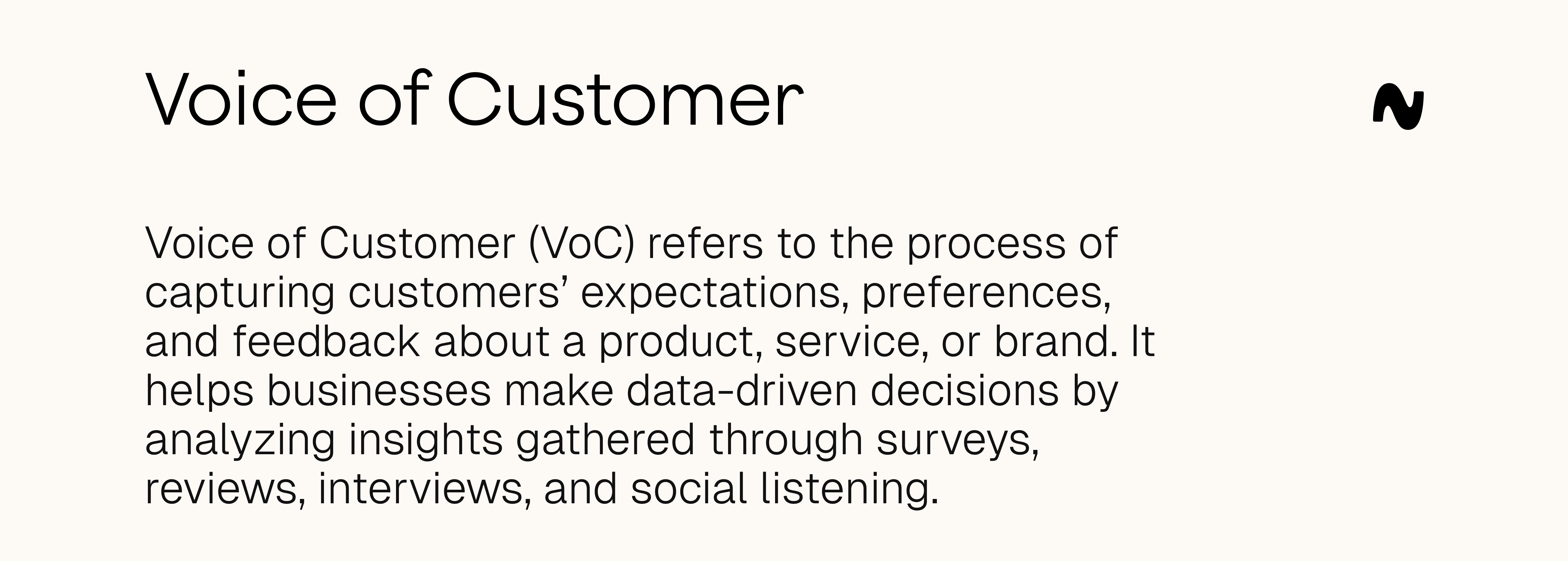 Voice of Customer

Voice of Customer (VoC) refers to the process of capturing customers’ expectations, preferences, and feedback about a product, service, or brand. It helps businesses make data-driven decisions by analyzing insights gathered through surveys, reviews, interviews, and social listening.